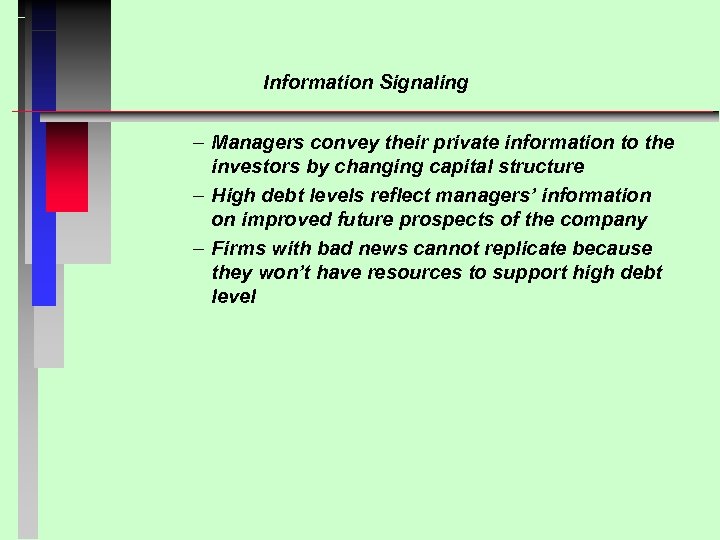 Information Signaling

– Managers convey their private information to the investors by changing capital structure

– High debt levels reflect managers' information on improved future prospects of the company

– Firms with bad news cannot replicate because they won't have resources to support high debt level